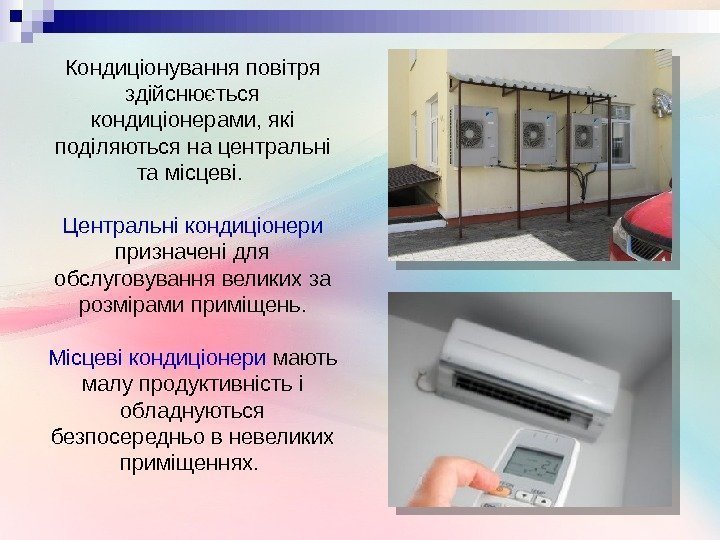 Кондиціонування повітря здійснюється кондиціонерами, які поділяються на центральні та місцеві.

Центральні кондиціонери призначені для обслуговування великих за розмірами приміщень.

Місцеві кондиціонери мають малу продуктивність і обладнуються безпосередньо в невеликих приміщеннях.